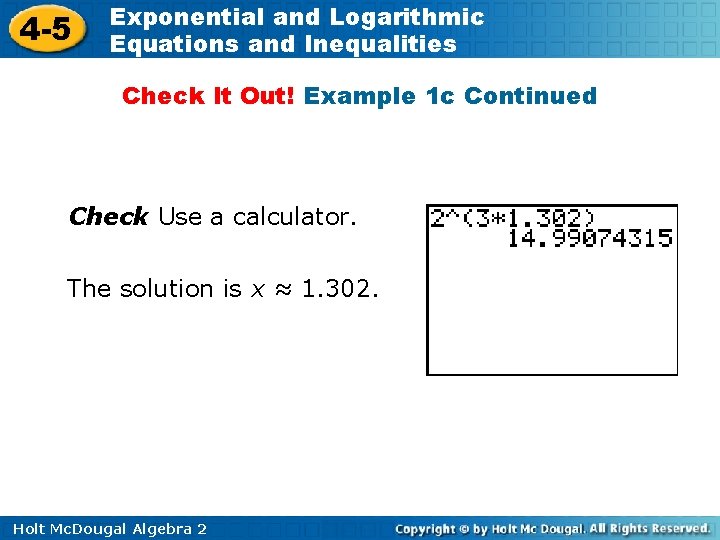 4-5 Exponential and Logarithmic Equations and Inequalities

Check It Out! Example 1c Continued

Check Use a calculator.

The solution is $x \approx 1.302$.

2^(3*1.302)
14.99074315

Holt McDougal Algebra 2

Copyright © by Holt Mc Dougal. All Rights Reserved.